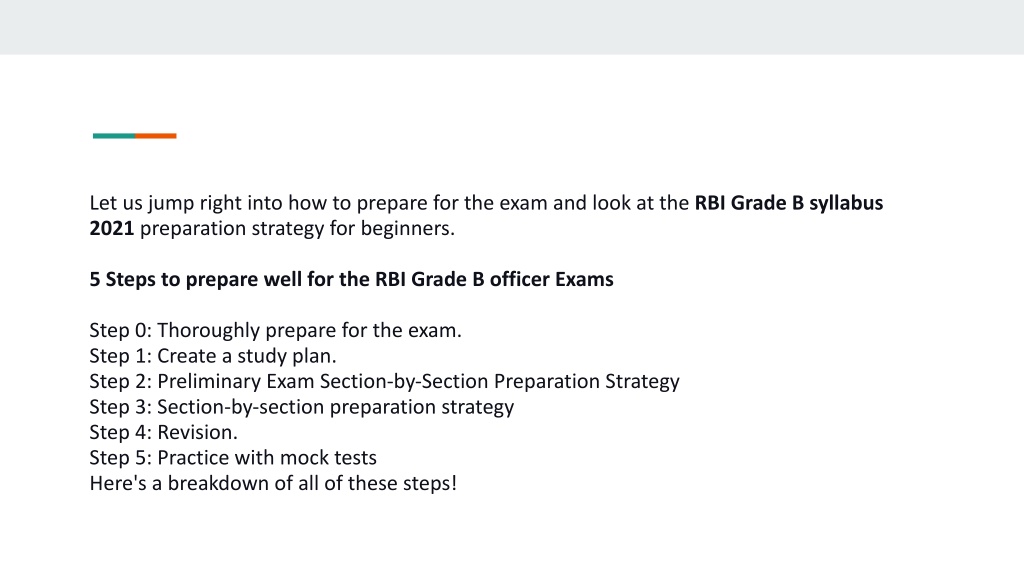 Let us jump right into how to prepare for the exam and look at the RBI Grade B syllabus 2021 preparation strategy for beginners.

5 Steps to prepare well for the RBI Grade B officer Exams

Step 0: Thoroughly prepare for the exam.
Step 1: Create a study plan.
Step 2: Preliminary Exam Section-by-Section Preparation Strategy
Step 3: Section-by-section preparation strategy
Step 4: Revision.
Step 5: Practice with mock tests
Here's a breakdown of all of these steps!